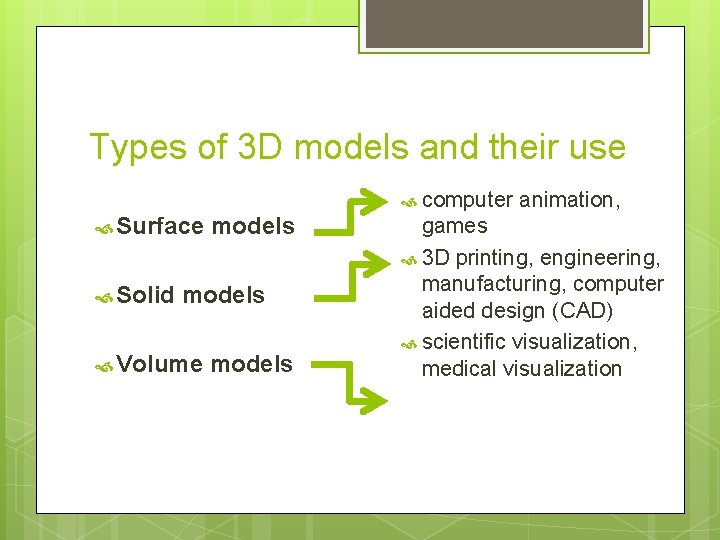 Types of 3D models and their use

Surface models

Solid models

Volume models

computer animation, games

3D printing, engineering, manufacturing, computer aided design (CAD)

scientific visualization, medical visualization